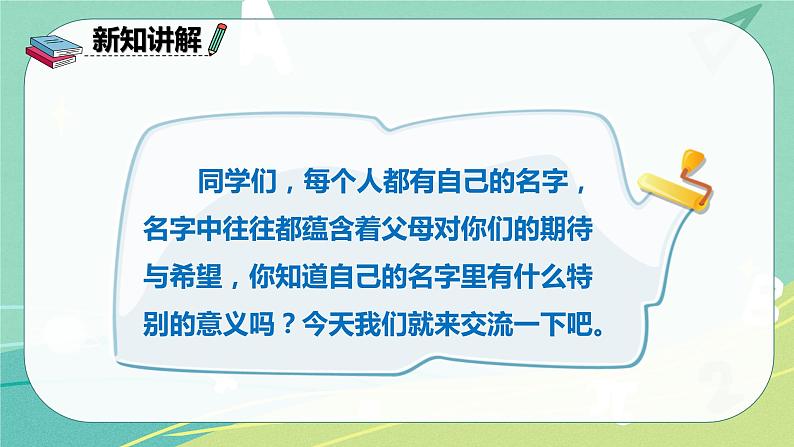 新知讲解

同学们，每个人都有自己的名字，名字中往往都蕴含着父母对你们的期待与希望，你知道自己的名字里有什么特别的意义吗？今天我们就来交流一下吧。